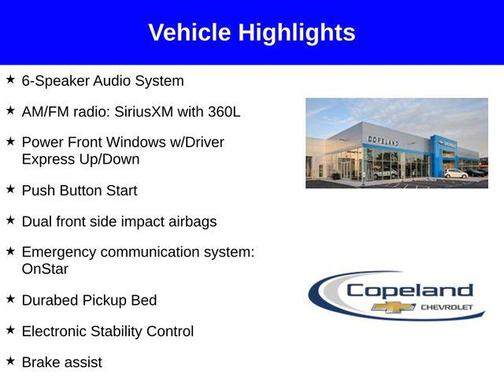 Vehicle Highlights

★ 6-Speaker Audio System

★ AM/FM radio: SiriusXM with 360L

★ Power Front Windows w/Driver Express Up/Down

★ Push Button Start

★ Dual front side impact airbags

★ Emergency communication system: OnStar

★ Durabed Pickup Bed

★ Electronic Stability Control

★ Brake assist

COPELAND

Copeland
CHEVROLET